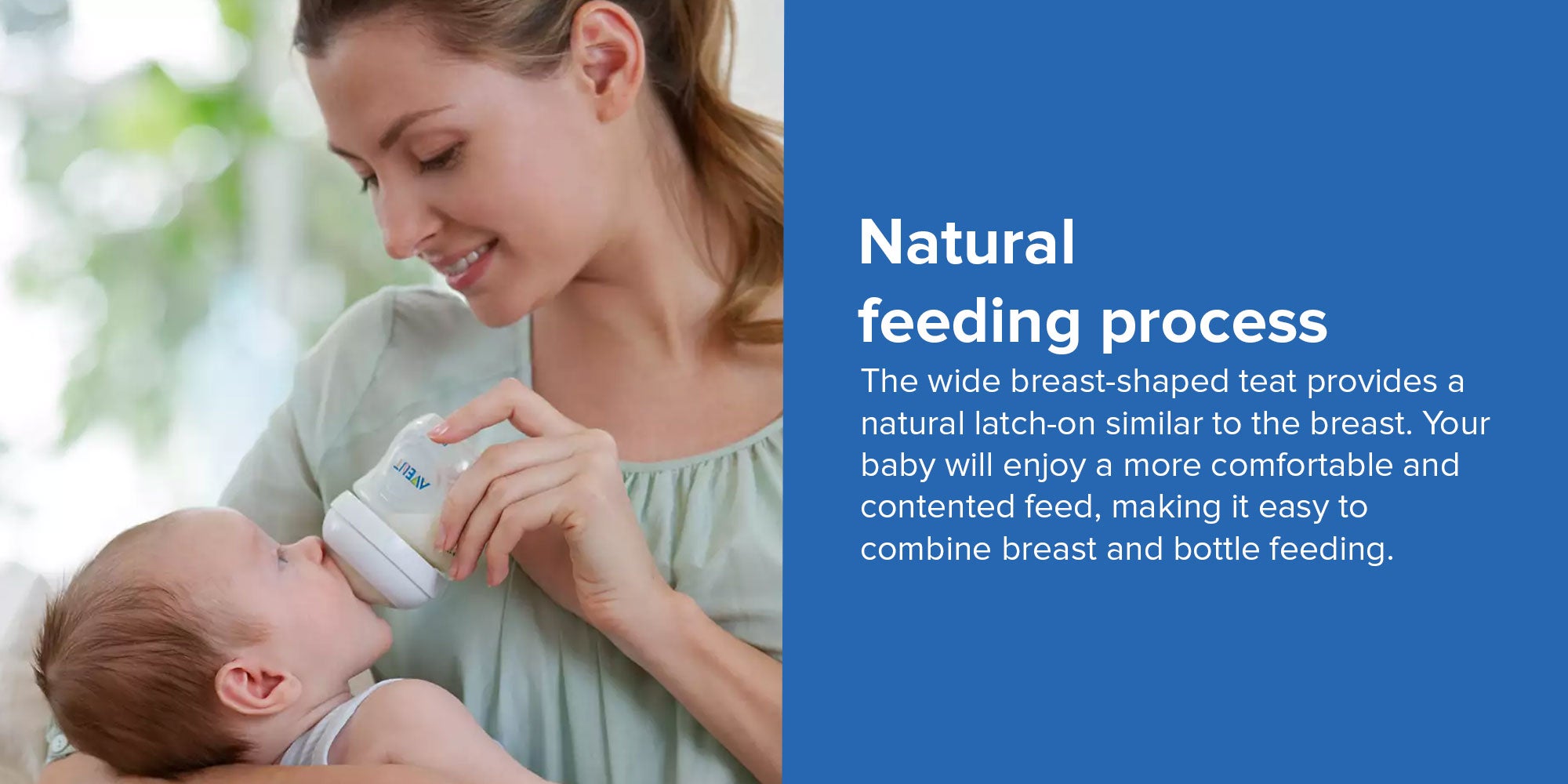 AVENT

Natural feeding process

The wide breast-shaped teat provides a natural latch-on similar to the breast. Your baby will enjoy a more comfortable and contented feed, making it easy to combine breast and bottle feeding.